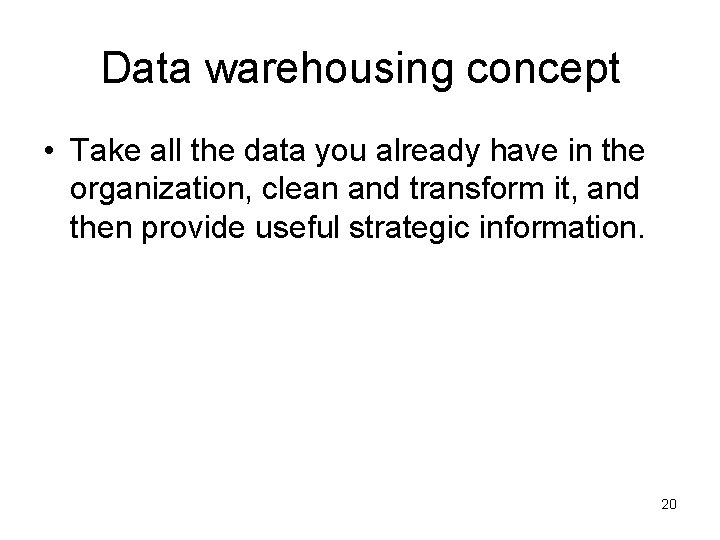 Data warehousing concept

• Take all the data you already have in the organization, clean and transform it, and then provide useful strategic information.

20